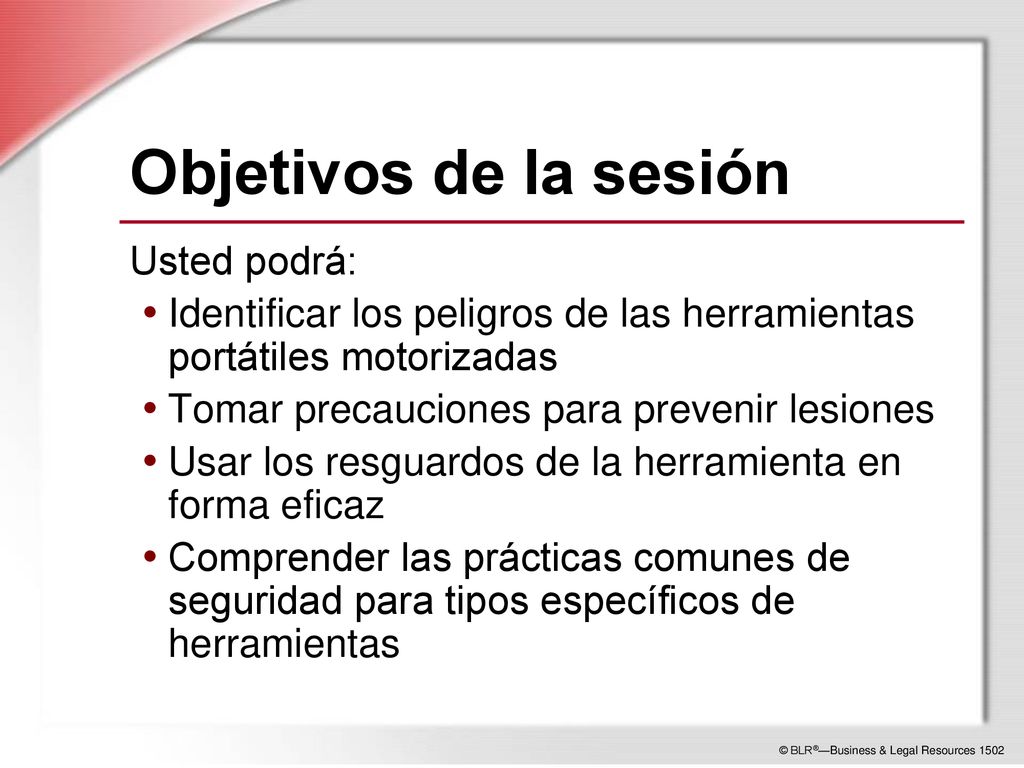 Objetivos de la sesión

Usted podrá:

• Identificar los peligros de las herramientas portátiles motorizadas
• Tomar precauciones para prevenir lesiones
• Usar los resguardos de la herramienta en forma eficaz
• Comprender las prácticas comunes de seguridad para tipos específicos de herramientas

© BLR®—Business & Legal Resources 1502